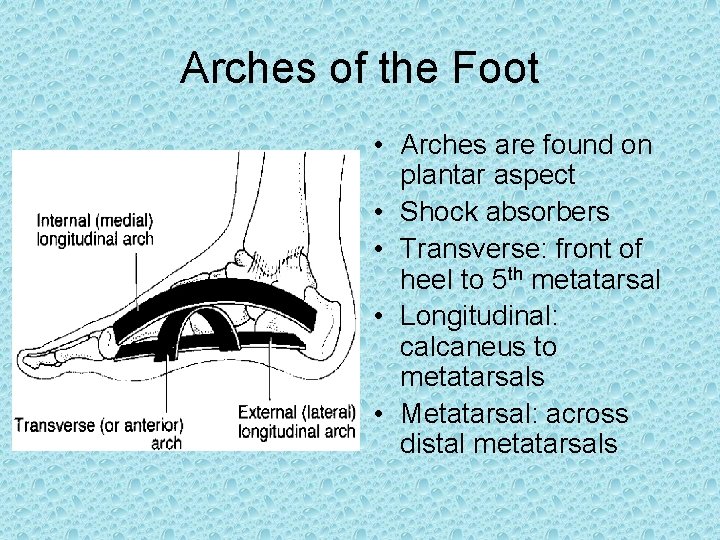 Arches of the Foot

Internal (medial) longitudinal arch

Transverse (or anterior) arch

External (lateral) longitudinal arch

• Arches are found on plantar aspect
• Shock absorbers
• Transverse: front of heel to 5$^{th}$ metatarsal
• Longitudinal: calcaneus to metatarsals
• Metatarsal: across distal metatarsals